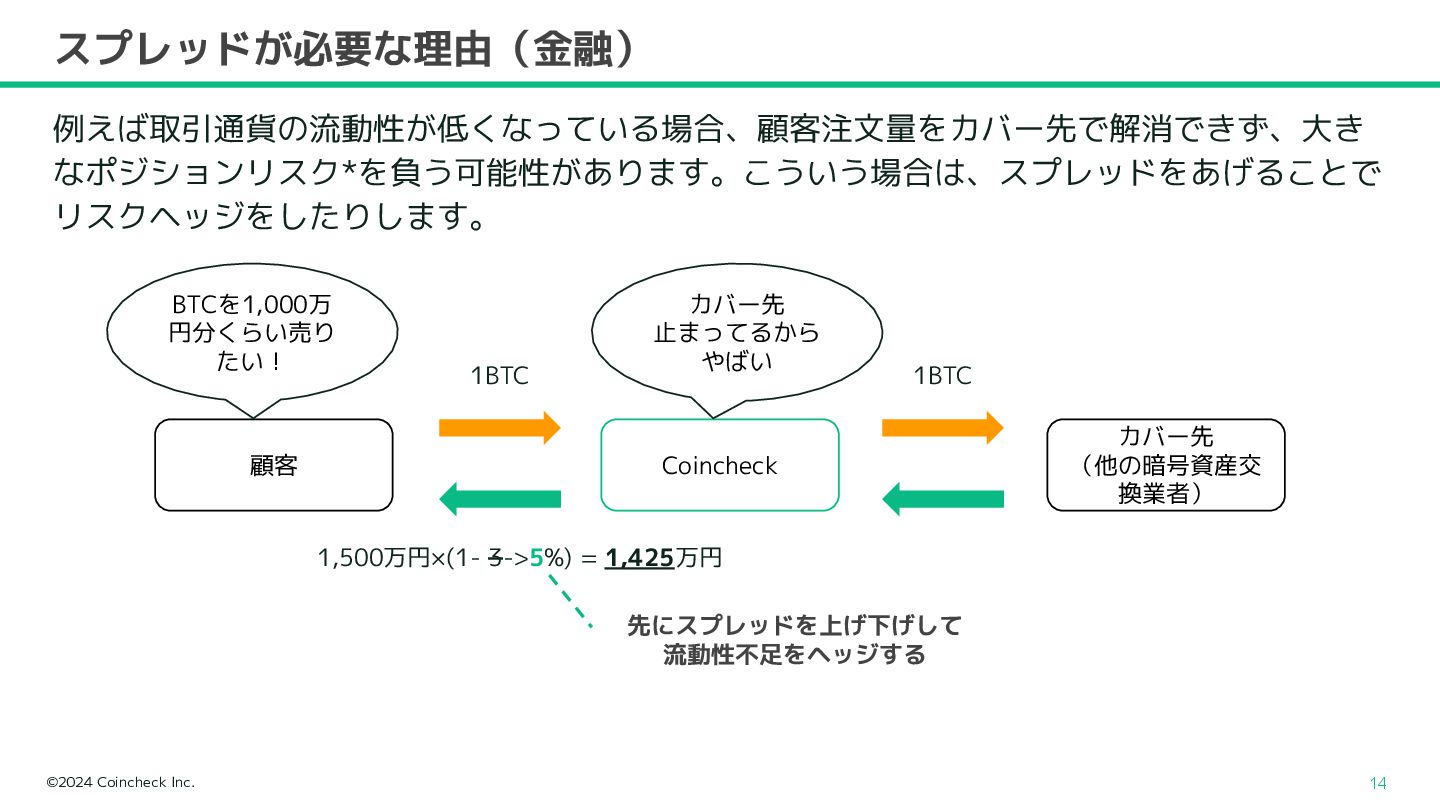 スプレッドが必要な理由（金融）

例えば取引通貨の流動性が低くなっている場合、顧客注文量をカバー先で解消できず、大きなポジションリスク*を負う可能性があります。こういう場合は、スプレッドをあげることでリスクヘッジをしたりします。

BTCを1,000万円分くらい売りたい！

カバー先止まってるからやばい

1BTC

1BTC

顧客

Coincheck

カバー先（他の暗号資産交換業者）

1,500万円×(1- 3->5%) = 1,425万円

先にスプレッドを上げ下げして流動性不足をヘッジする

©2024 Coincheck Inc.

14